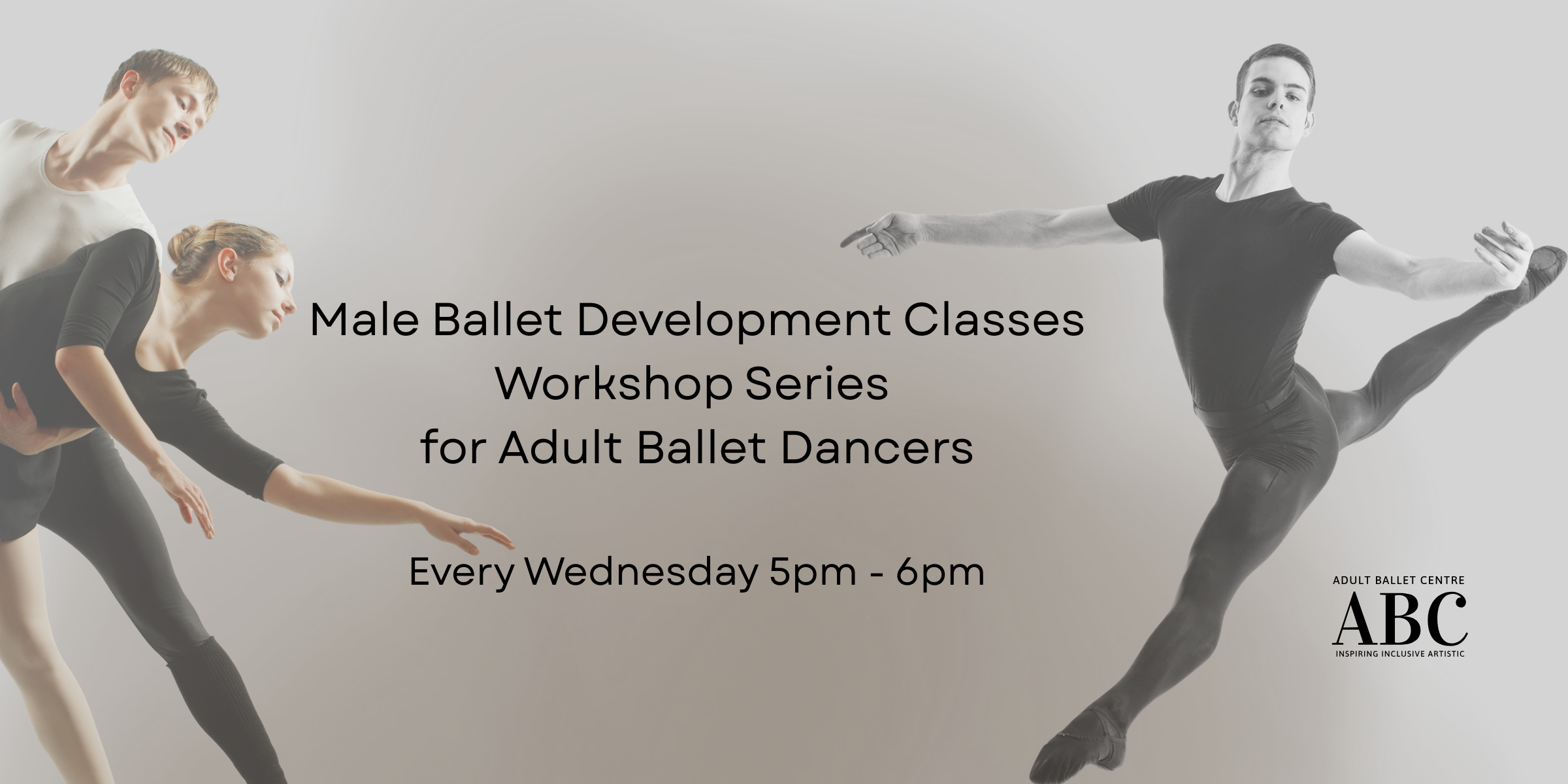 Male Ballet Development Classes
Workshop Series
for Adult Ballet Dancers

Every Wednesday 5pm - 6pm

ADULT BALLET CENTRE
ABC
INSPIRING INCLUSIVE ARTISTIC